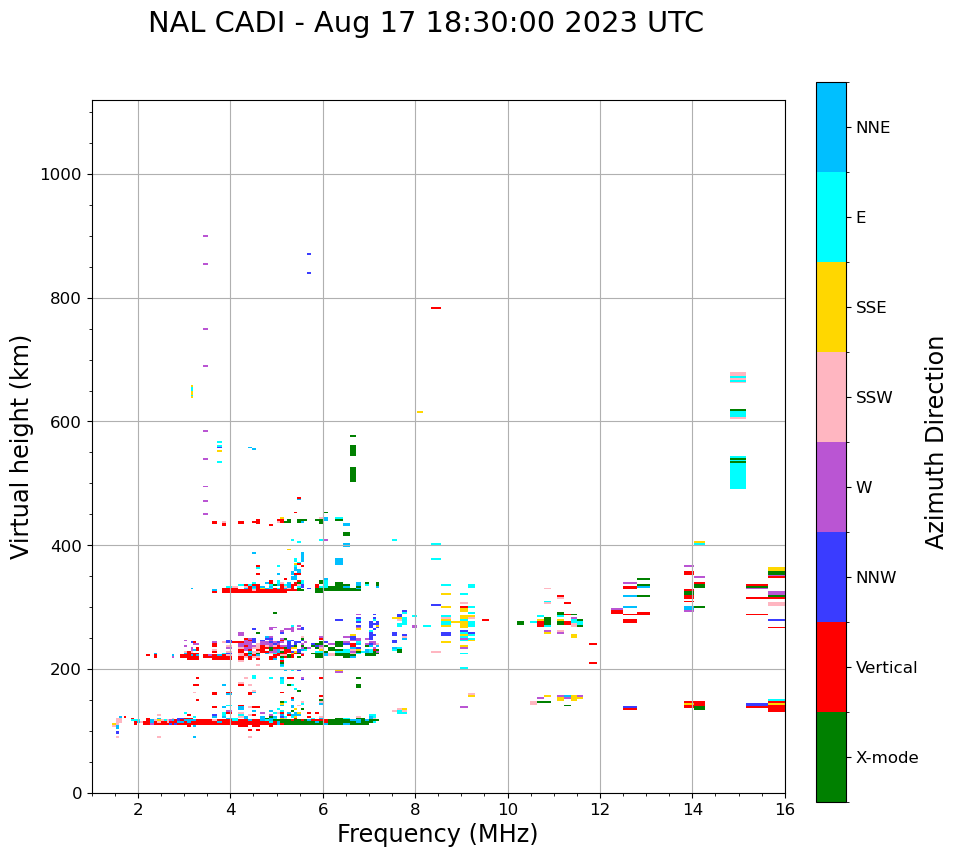 NAL CADI - Aug 17 18:30:00 2023 UTC

Virtual height (km)

1000
800
600
400
200
0

2
4
6
8
10
12
14
16

Frequency (MHz)

NNE
E
SSE
SSW
W
NNW
Vertical
X-mode

Azimuth Direction